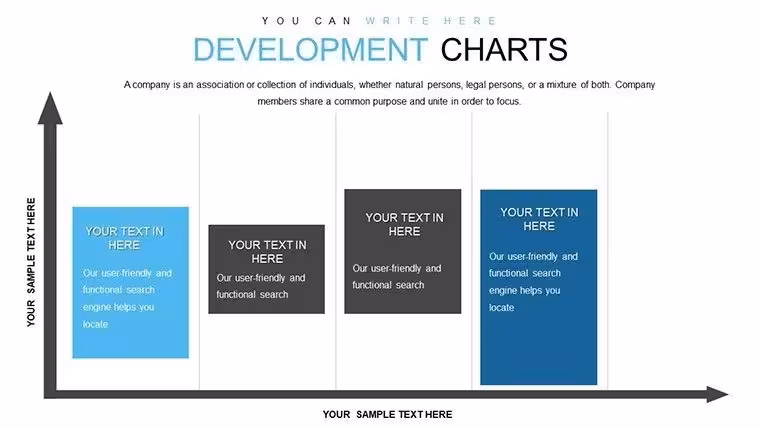 YOU CAN WRITE HERE

DEVELOPMENT CHARTS

A company is an association or collection of individuals, whether natural persons, legal persons, or a mixture of both. Company members share a common purpose and unite in order to focus.

YOUR SAMPLE TEXT HERE

YOUR TEXT IN HERE

Our user-friendly and functional search engine helps you locate

YOUR TEXT IN HERE

Our user-friendly and functional search

YOUR TEXT IN HERE

Our user-friendly and functional search

YOUR TEXT IN HERE

Our user-friendly and functional search engine helps you locate

YOUR SAMPLE TEXT HERE